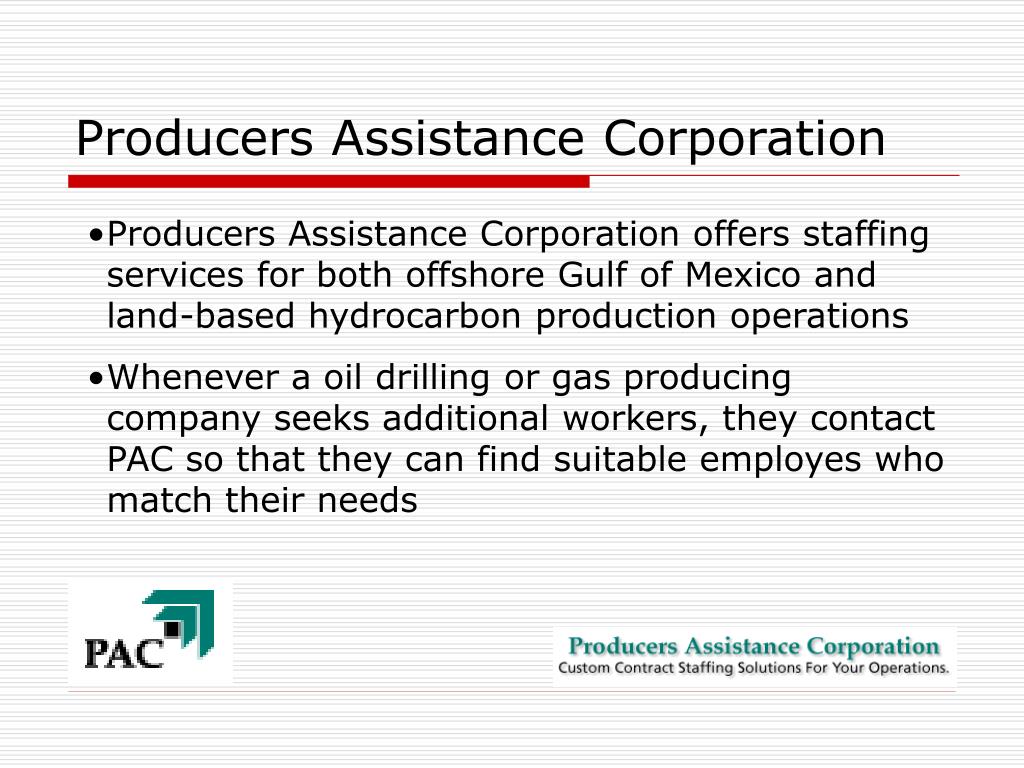 Producers Assistance Corporation

•Producers Assistance Corporation offers staffing services for both offshore Gulf of Mexico and land-based hydrocarbon production operations

•Whenever a oil drilling or gas producing company seeks additional workers, they contact PAC so that they can find suitable employes who match their needs

PAC

Producers Assistance Corporation
Custom Contract Staffing Solutions For Your Operations.